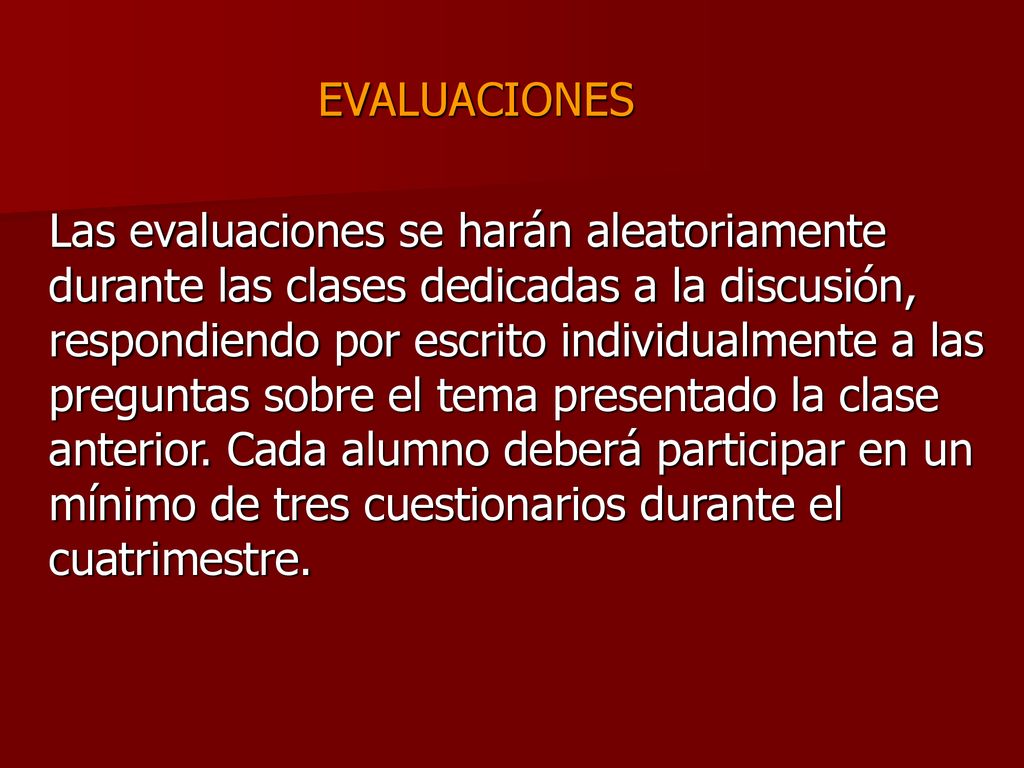 EVALUACIONES

Las evaluaciones se harán aleatoriamente durante las clases dedicadas a la discusión, respondiendo por escrito individualmente a las preguntas sobre el tema presentado la clase anterior. Cada alumno deberá participar en un mínimo de tres cuestionarios durante el cuatrimestre.